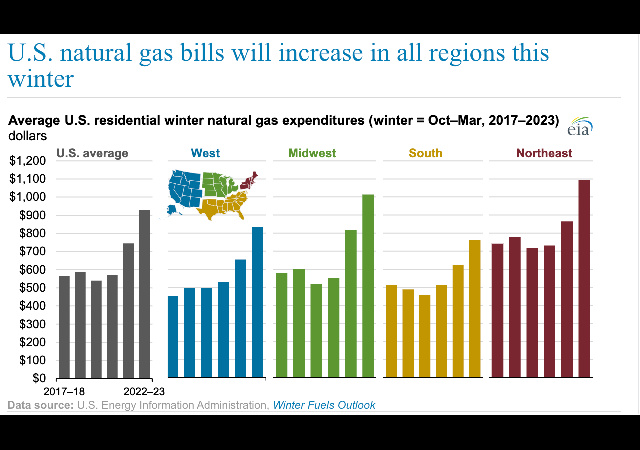 U.S. natural gas bills will increase in all regions this winter

Average U.S. residential winter natural gas expenditures (winter = Oct–Mar, 2017–2023)
dollars

eia

U.S. average
West
Midwest
South
Northeast

$1,200
$1,100
$1,000
$900
$800
$700
$600
$500
$400
$300
$200
$100
$0

2017–18
2022–23

Data source: U.S. Energy Information Administration, Winter Fuels Outlook